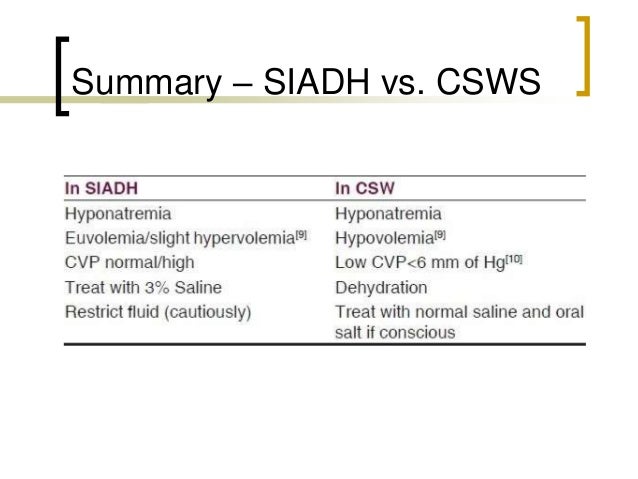 Summary – SIADH vs. CSWS

| In SIADH | In CSW |
|---|---|
| Hyponatremia | Hyponatremia |
| Euvolemia/slight hypervolemia$^{[9]}$ | Hypovolemia$^{[9]}$ |
| CVP normal/high | Low CVP<6 mm of Hg$^{[10]}$ |
| Treat with 3% Saline | Dehydration |
| Restrict fluid (cautiously) | Treat with normal saline and oral salt if conscious |